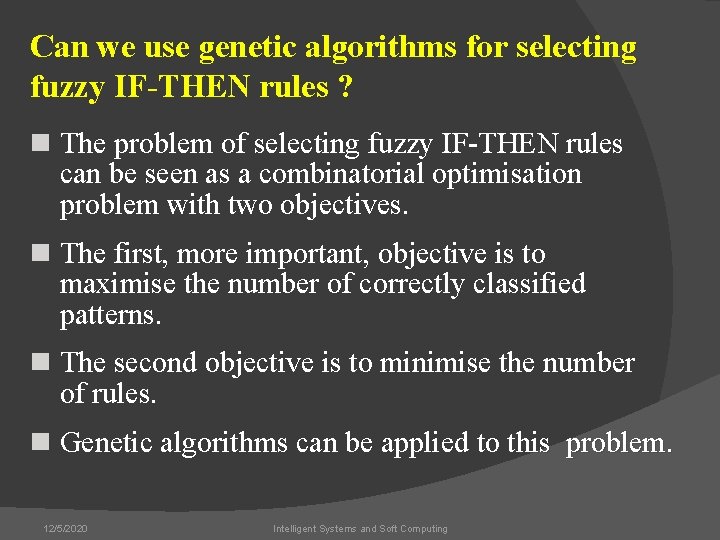 Can we use genetic algorithms for selecting fuzzy IF-THEN rules ?

The problem of selecting fuzzy IF-THEN rules can be seen as a combinatorial optimisation problem with two objectives.

The first, more important, objective is to maximise the number of correctly classified patterns.

The second objective is to minimise the number of rules.

Genetic algorithms can be applied to this problem.

12/5/2020

Intelligent Systems and Soft Computing